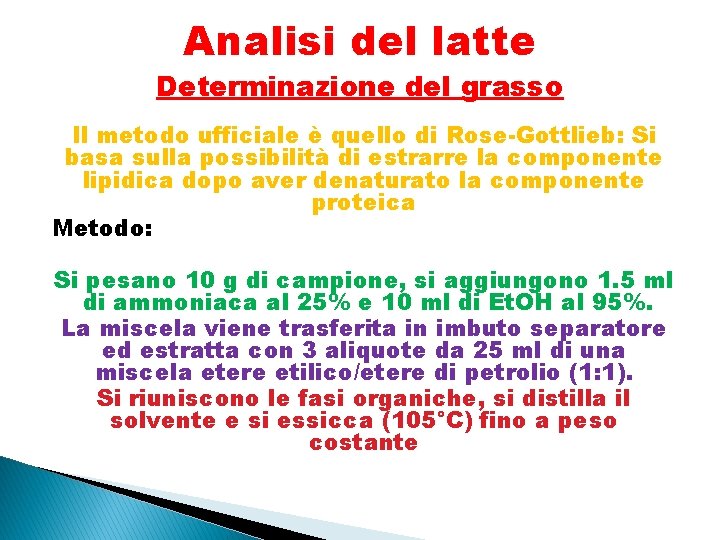 Analisi del latte

Determinazione del grasso

Il metodo ufficiale è quello di Rose-Gottlieb: Si basa sulla possibilità di estrarre la componente lipidica dopo aver denaturato la componente proteica

Metodo:

Si pesano 10 g di campione, si aggiungono 1.5 ml di ammoniaca al 25% e 10 ml di EtOH al 95%.

La miscela viene trasferita in imbuto separatore ed estratta con 3 aliquote da 25 ml di una miscela etere etilico/etere di petrolio (1:1).

Si riuniscono le fasi organiche, si distilla il solvente e si essicca (105°C) fino a peso costante